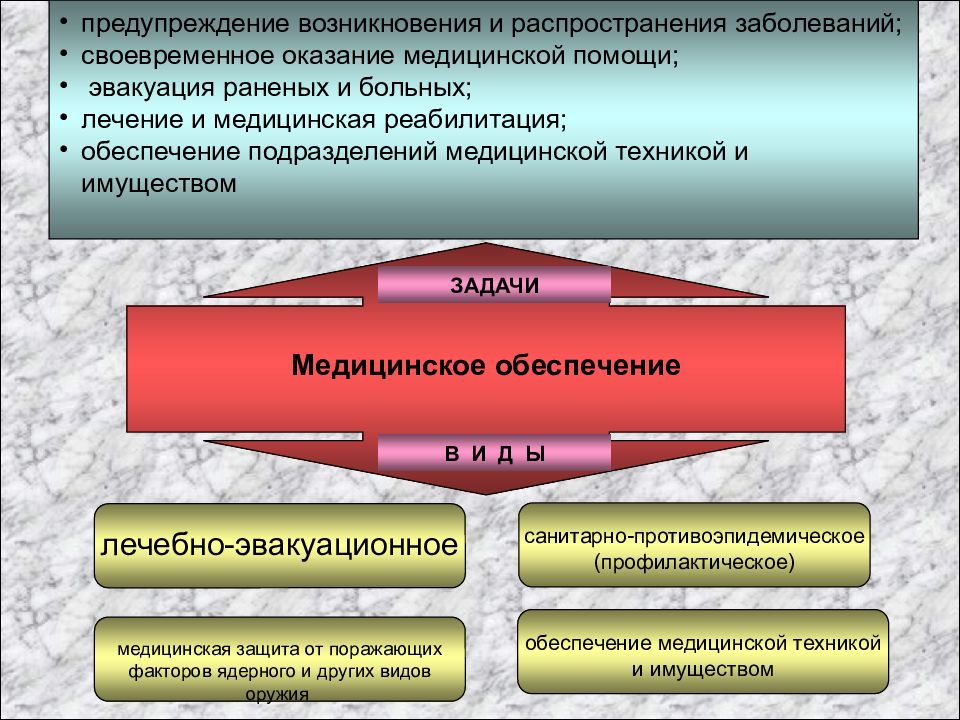 • предупреждение возникновения и распространения заболеваний;
• своевременное оказание медицинской помощи;
• эвакуация раненых и больных;
• лечение и медицинская реабилитация;
• обеспечение подразделений медицинской техникой и имуществом

ЗАДАЧИ

Медицинское обеспечение

В И Д Ы

лечебно-эвакуационное

санитарно-противоэпидемическое (профилактическое)

медицинская защита от поражающих факторов ядерного и других видов оружия

обеспечение медицинской техникой и имуществом